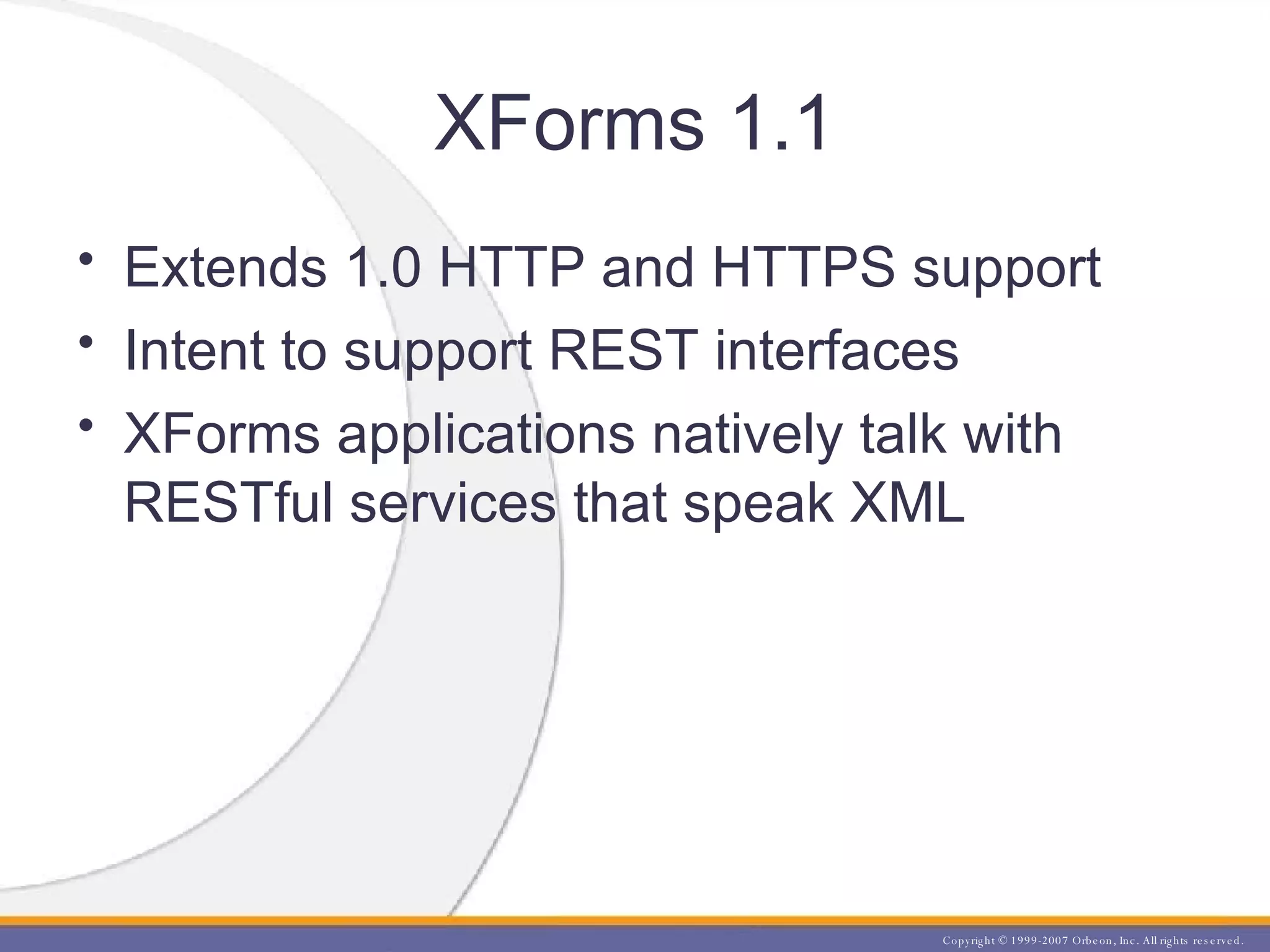 XForms 1.1

• Extends 1.0 HTTP and HTTPS support
• Intent to support REST interfaces
• XForms applications natively talk with RESTful services that speak XML

Copyright © 1999-2007 Orbeon, Inc. All rights reserved.